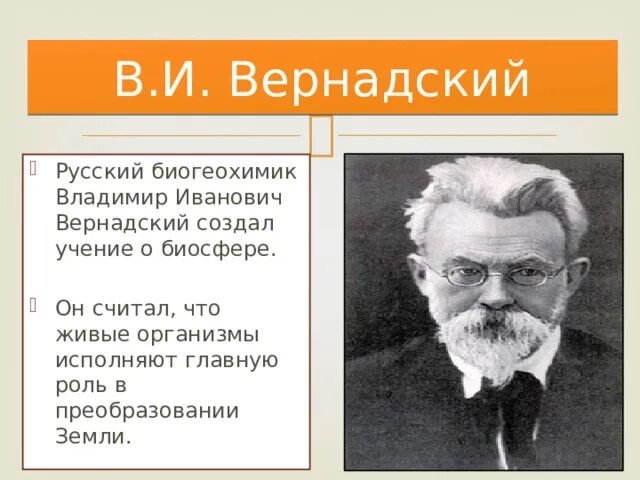 В.И. Вернадский

Русский биогеохимик Владимир Иванович Вернадский создал учение о биосфере.

Он считал, что живые организмы исполняют главную роль в преобразовании Земли.